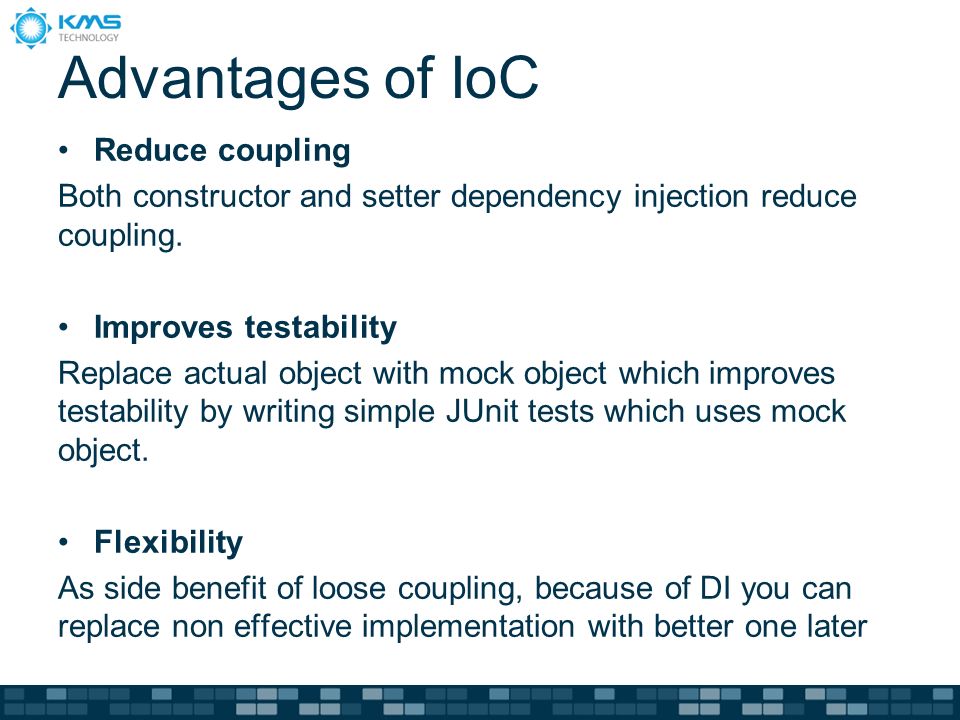 KMS TECHNOLOGY

Advantages of IoC

• Reduce coupling

Both constructor and setter dependency injection reduce coupling.

• Improves testability

Replace actual object with mock object which improves testability by writing simple JUnit tests which uses mock object.

• Flexibility

As side benefit of loose coupling, because of DI you can replace non effective implementation with better one later